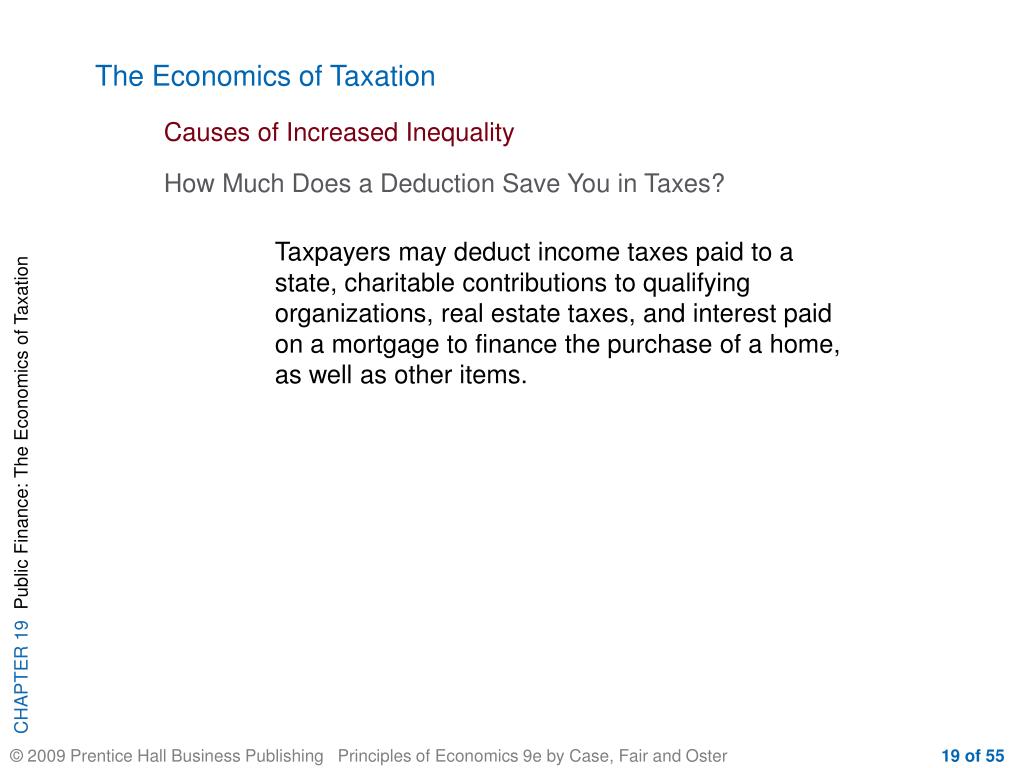 The Economics of Taxation

Causes of Increased Inequality

How Much Does a Deduction Save You in Taxes?

Taxpayers may deduct income taxes paid to a state, charitable contributions to qualifying organizations, real estate taxes, and interest paid on a mortgage to finance the purchase of a home, as well as other items.

CHAPTER 19 Public Finance: The Economics of Taxation

© 2009 Prentice Hall Business Publishing Principles of Economics 9e by Case, Fair and Oster

19 of 55